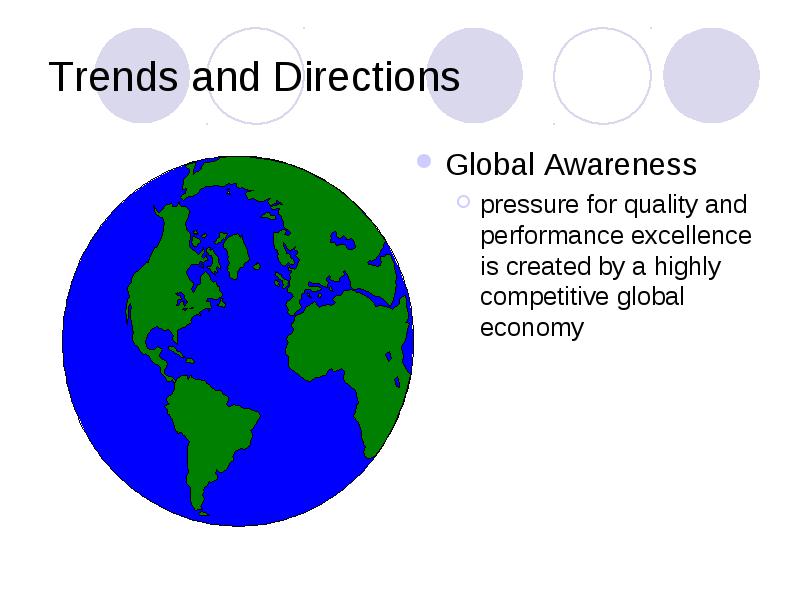 Trends and Directions

Global Awareness

pressure for quality and performance excellence is created by a highly competitive global economy